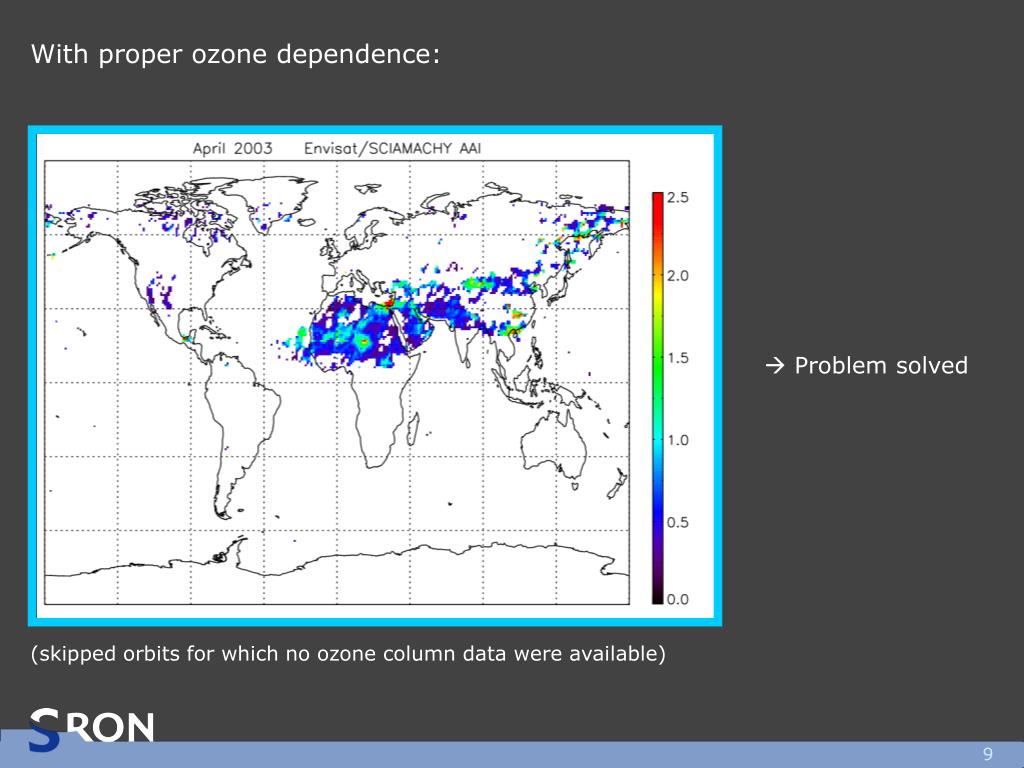 With proper ozone dependence:

April 2003 Envisat/SCIAMACHY AAI

2.5
2.0
1.5
1.0
0.5
0.0

→ Problem solved

(skipped orbits for which no ozone column data were available)

SRON

9